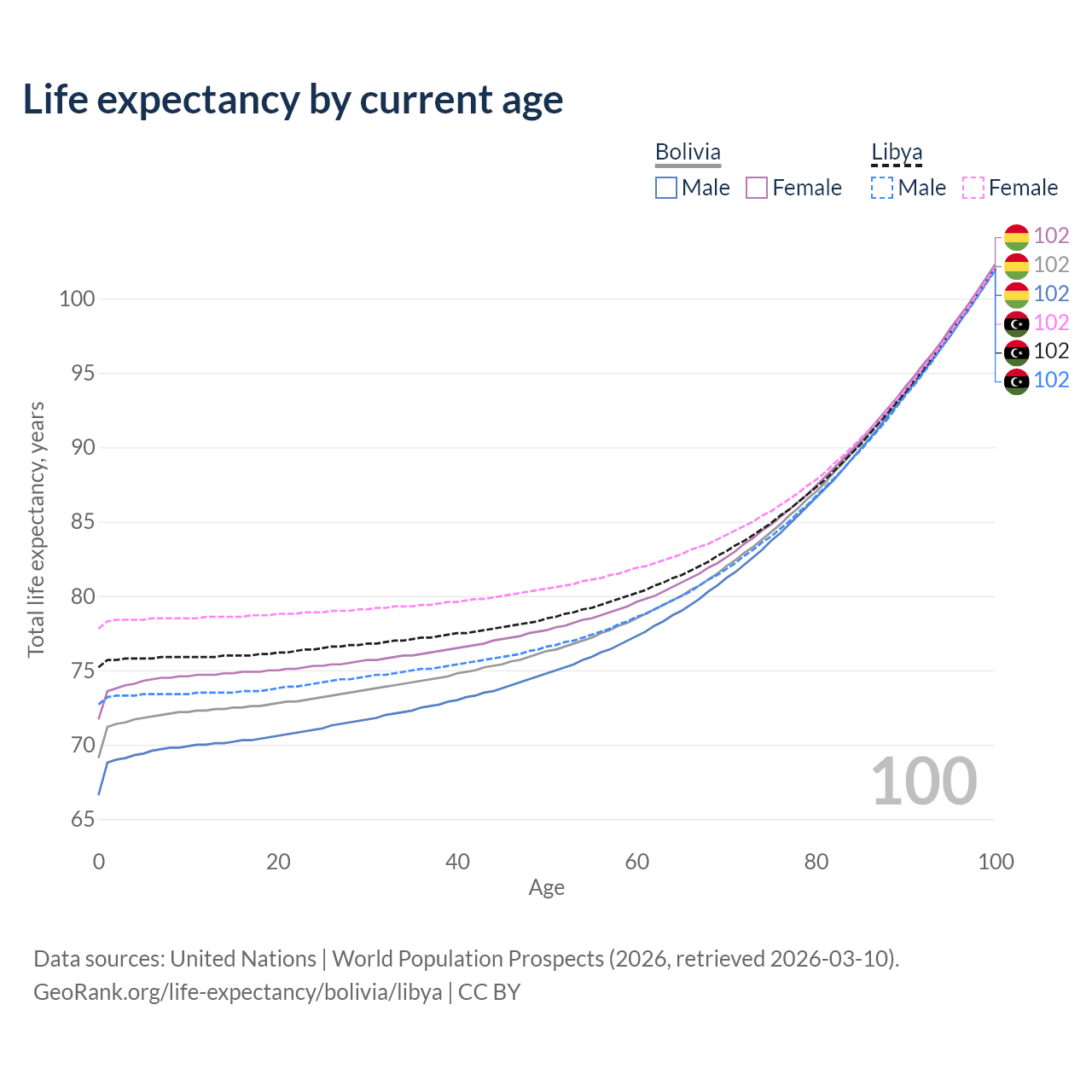 Life expectancy by current age

Bolivia
Male Female

Libya
Male Female

102
102
102
102
102
102

100
95
90
85
80
75
70
65

Total life expectancy, years

100

0 20 40 60 80 100
Age

Data sources: United Nations | World Population Prospects (2026, retrieved 2026-03-10).
GeoRank.org/life-expectancy/bolivia/libya | CC BY